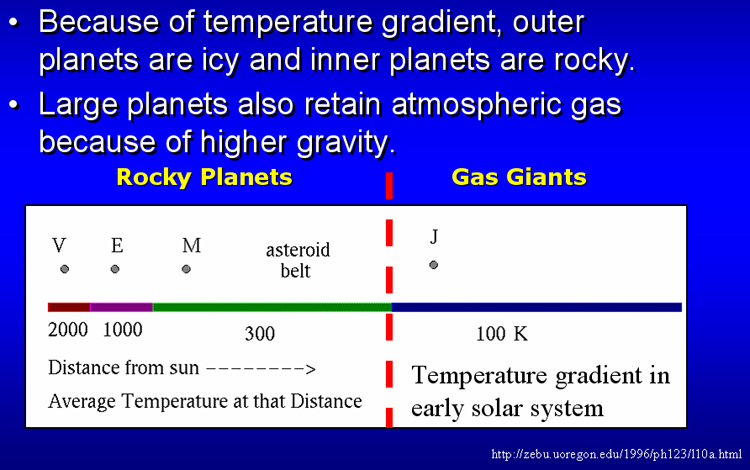 • Because of temperature gradient, outer planets are icy and inner planets are rocky.

• Large planets also retain atmospheric gas because of higher gravity.

Rocky Planets

Gas Giants

V E M asteroid belt J

2000 1000 300 100 K

Distance from sun -------->

Average Temperature at that Distance

Temperature gradient in early solar system

http://zebu.uoregon.edu/1996/ph123/l10a.html